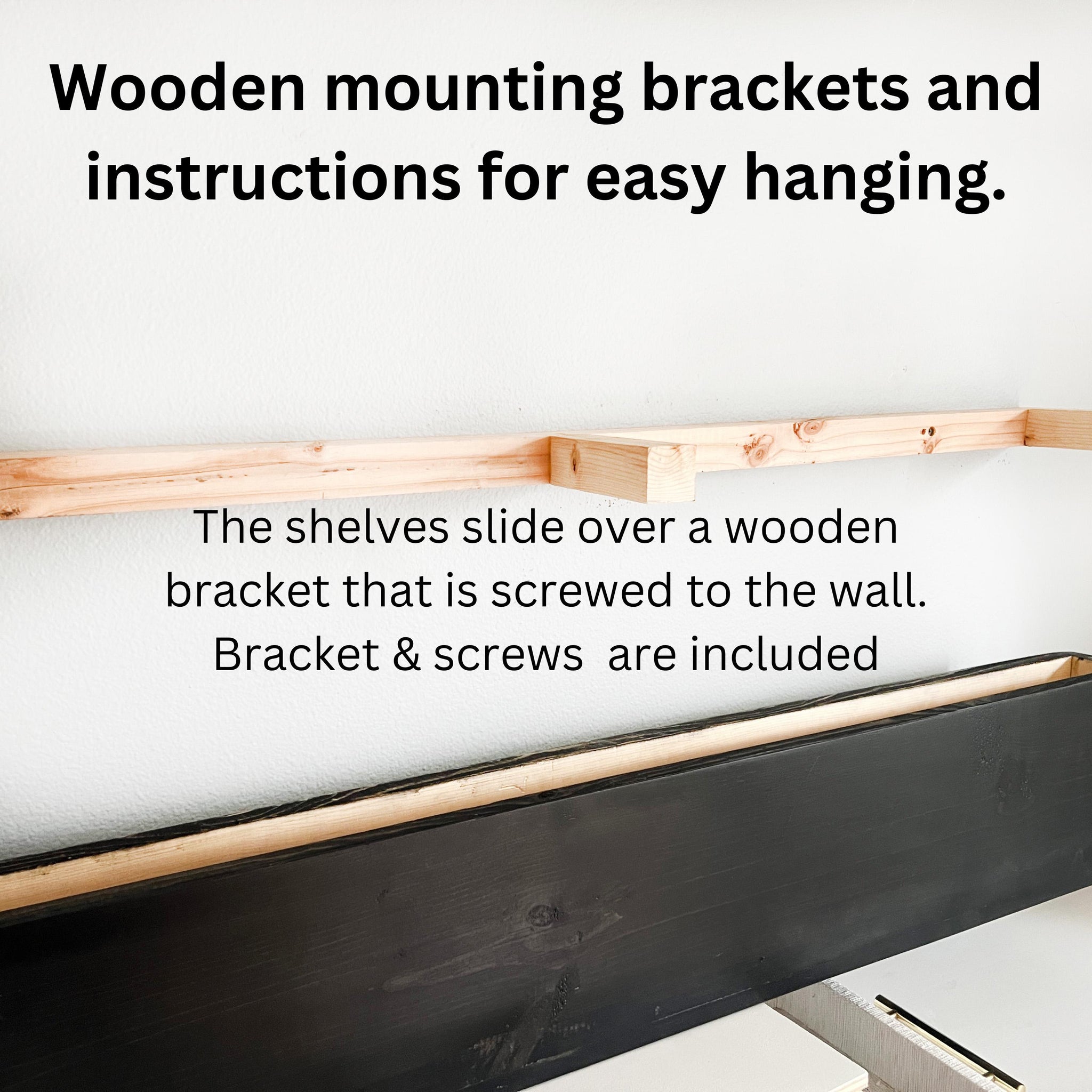 Wooden mounting brackets and instructions for easy hanging.

The shelves slide over a wooden bracket that is screwed to the wall. Bracket & screws  are included